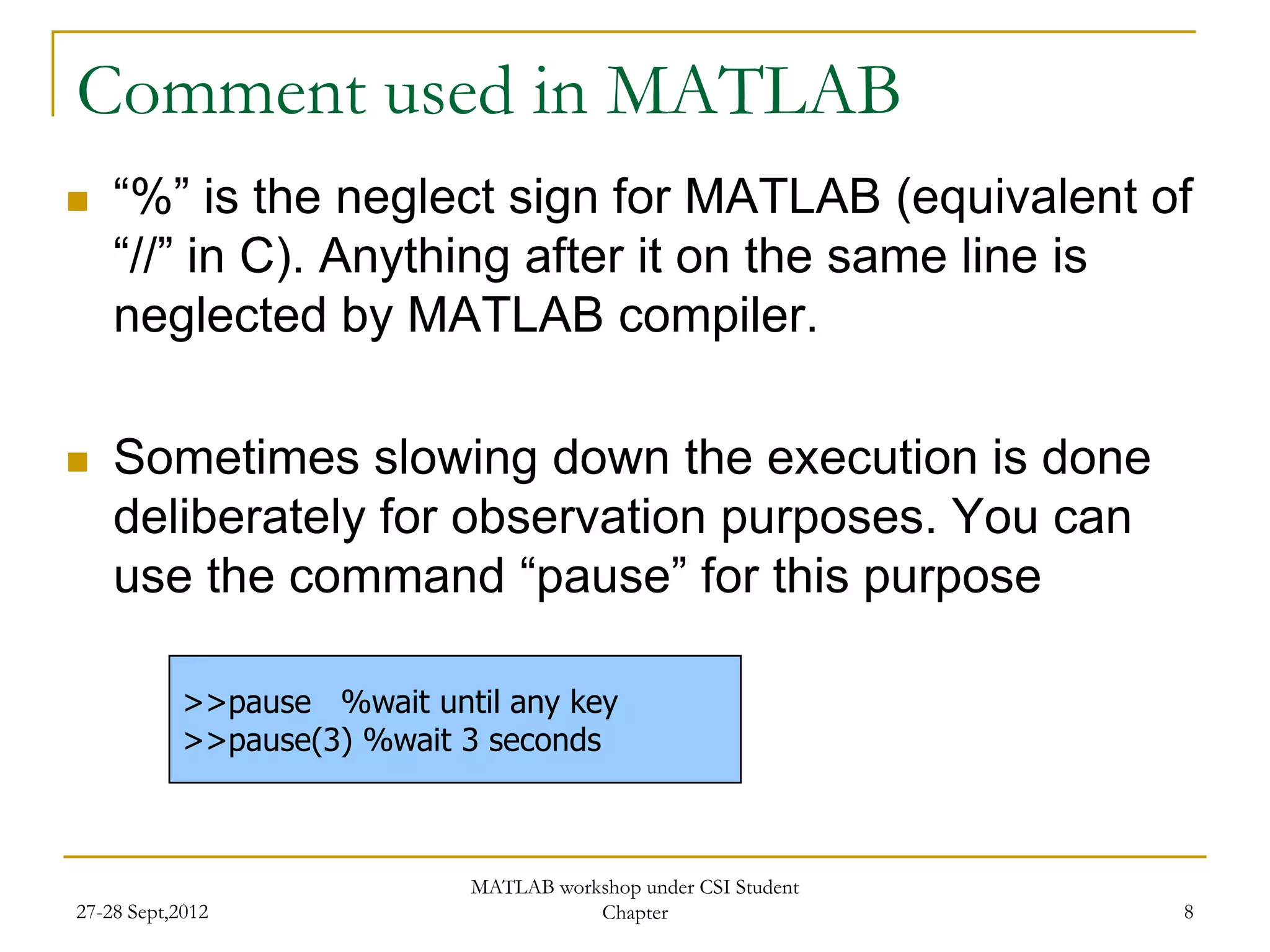 Comment used in MATLAB

“%” is the neglect sign for MATLAB (equivalent of “//” in C). Anything after it on the same line is neglected by MATLAB compiler.

Sometimes slowing down the execution is done deliberately for observation purposes. You can use the command “pause” for this purpose

>>pause   %wait until any key
>>pause(3) %wait 3 seconds

27-28 Sept,2012

MATLAB workshop under CSI Student Chapter

8